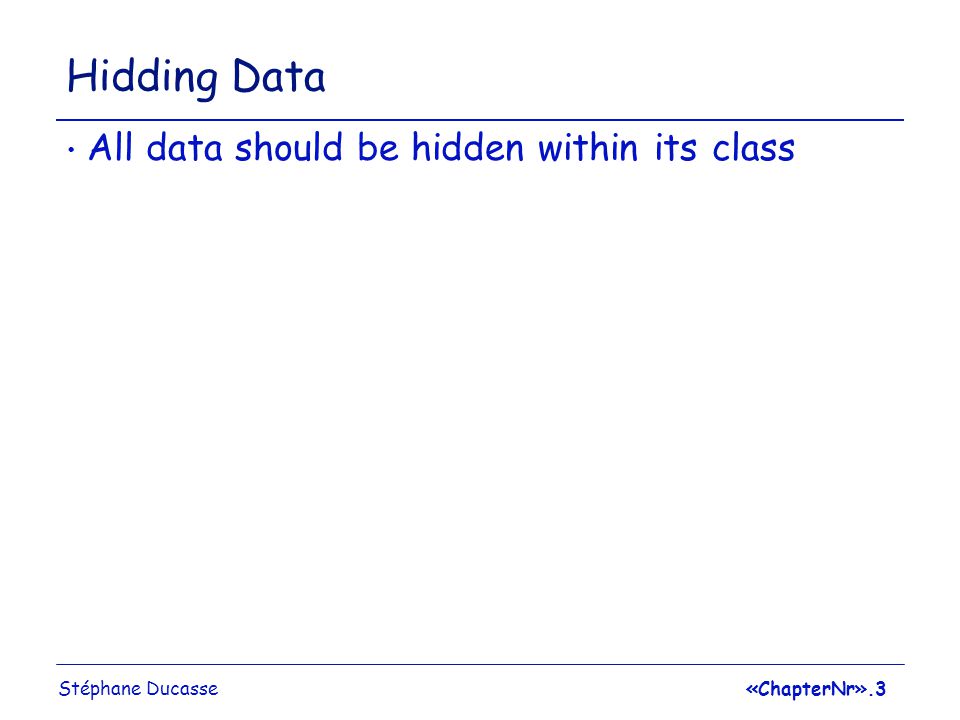 Hidding Data

• All data should be hidden within its class

Stéphane Ducasse

«ChapterNr».3